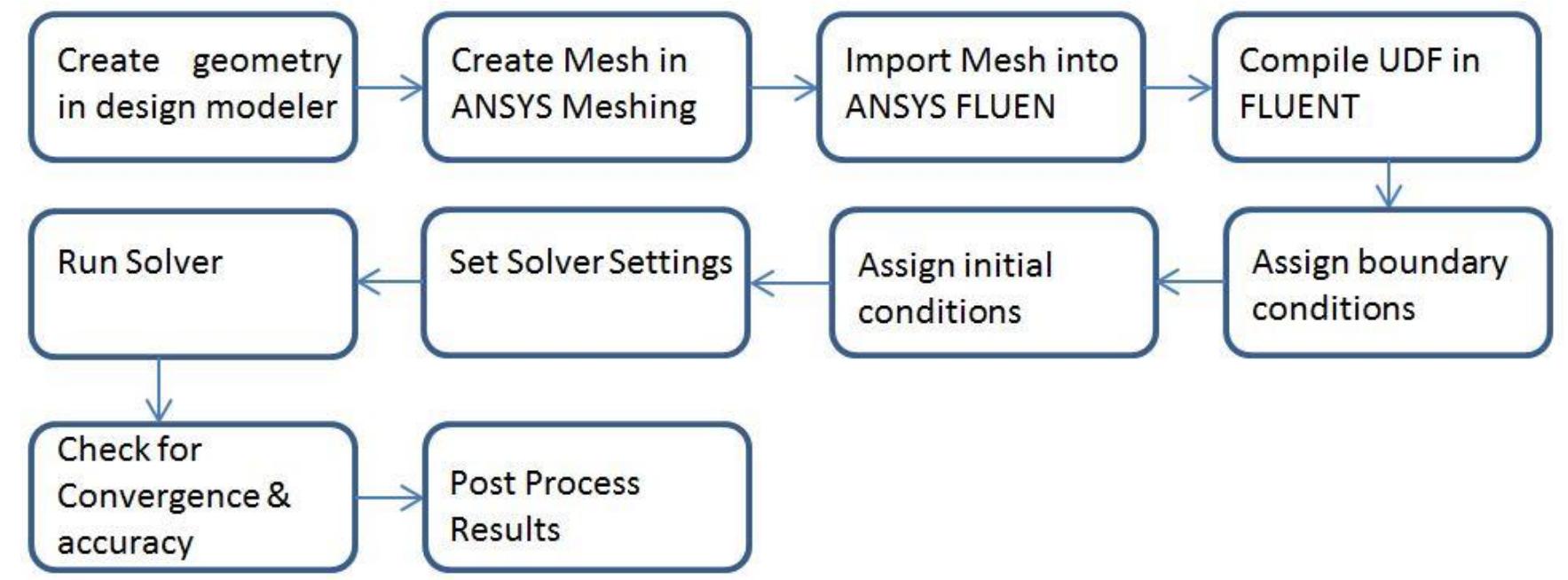 Create geometry in design modeler

Create Mesh in ANSYS Meshing

Import Mesh into ANSYS FLUEN

Compile UDF in FLUENT

Assign boundary conditions

Assign initial conditions

Set Solver Settings

Run Solver

Check for Convergence & accuracy

Post Process Results